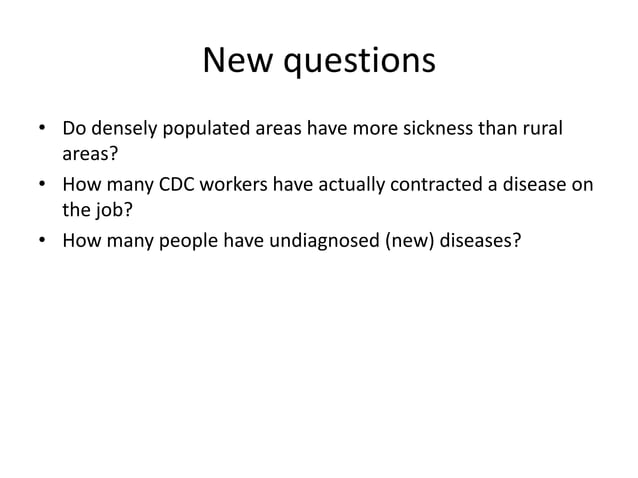 New questions

• Do densely populated areas have more sickness than rural areas?
• How many CDC workers have actually contracted a disease on the job?
• How many people have undiagnosed (new) diseases?